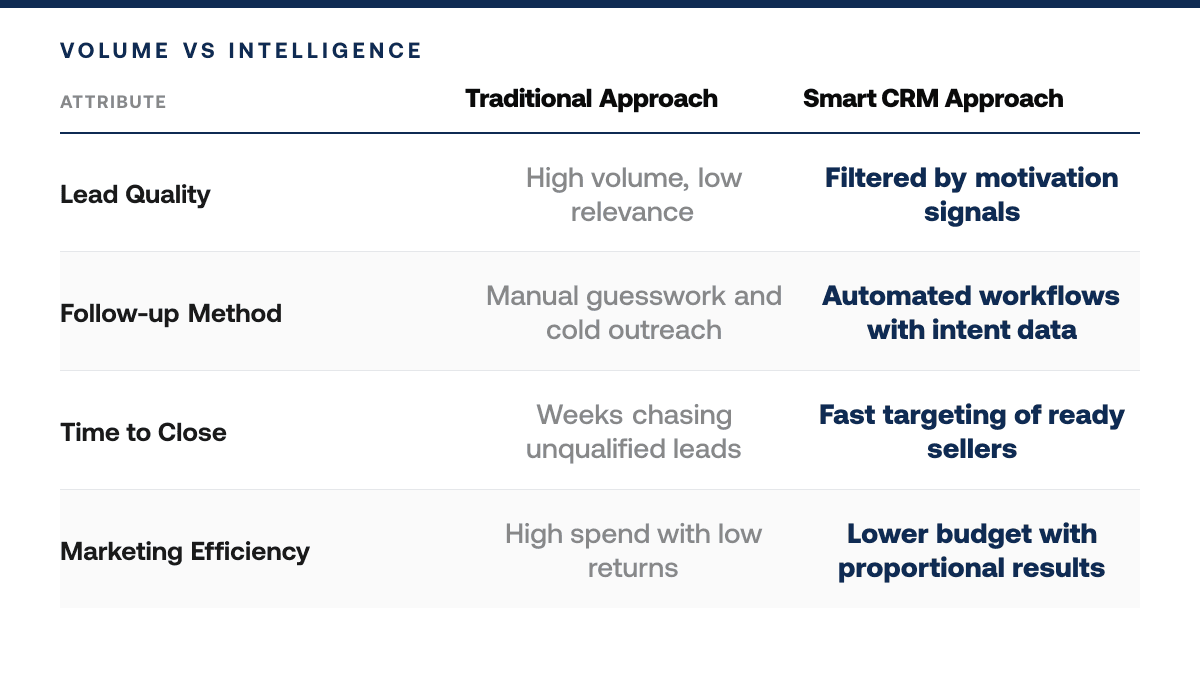 VOLUME VS INTELLIGENCE

| ATTRIBUTE | Traditional Approach | Smart CRM Approach |
|---|---|---|
| Lead Quality | High volume, low relevance | Filtered by motivation signals |
| Follow-up Method | Manual guesswork and cold outreach | Automated workflows with intent data |
| Time to Close | Weeks chasing unqualified leads | Fast targeting of ready sellers |
| Marketing Efficiency | High spend with low returns | Lower budget with proportional results |